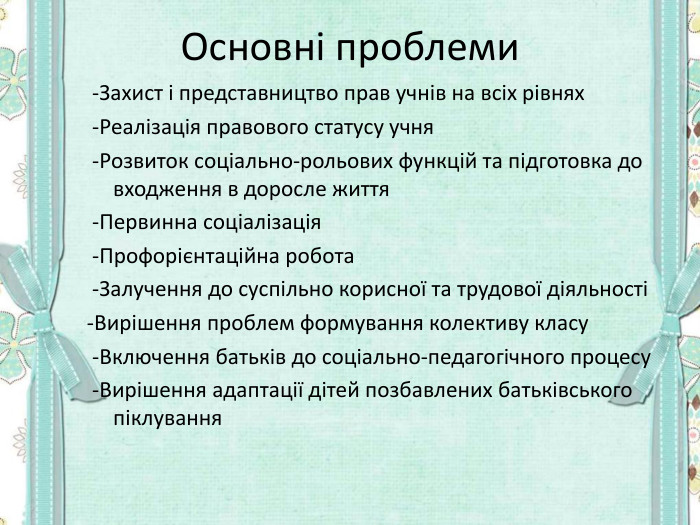 Основні проблеми

-Захист і представництво прав учнів на всіх рівнях

-Реалізація правового статусу учня

-Розвиток соціально-рольових функцій та підготовка до входження в доросле життя

-Первинна соціалізація

-Профорієнтаційна робота

-Залучення до суспільно корисної та трудової діяльності

-Вирішення проблем формування колективу класу

-Включення батьків до соціально-педагогічного процесу

-Вирішення адаптації дітей позбавлених батьківського піклування